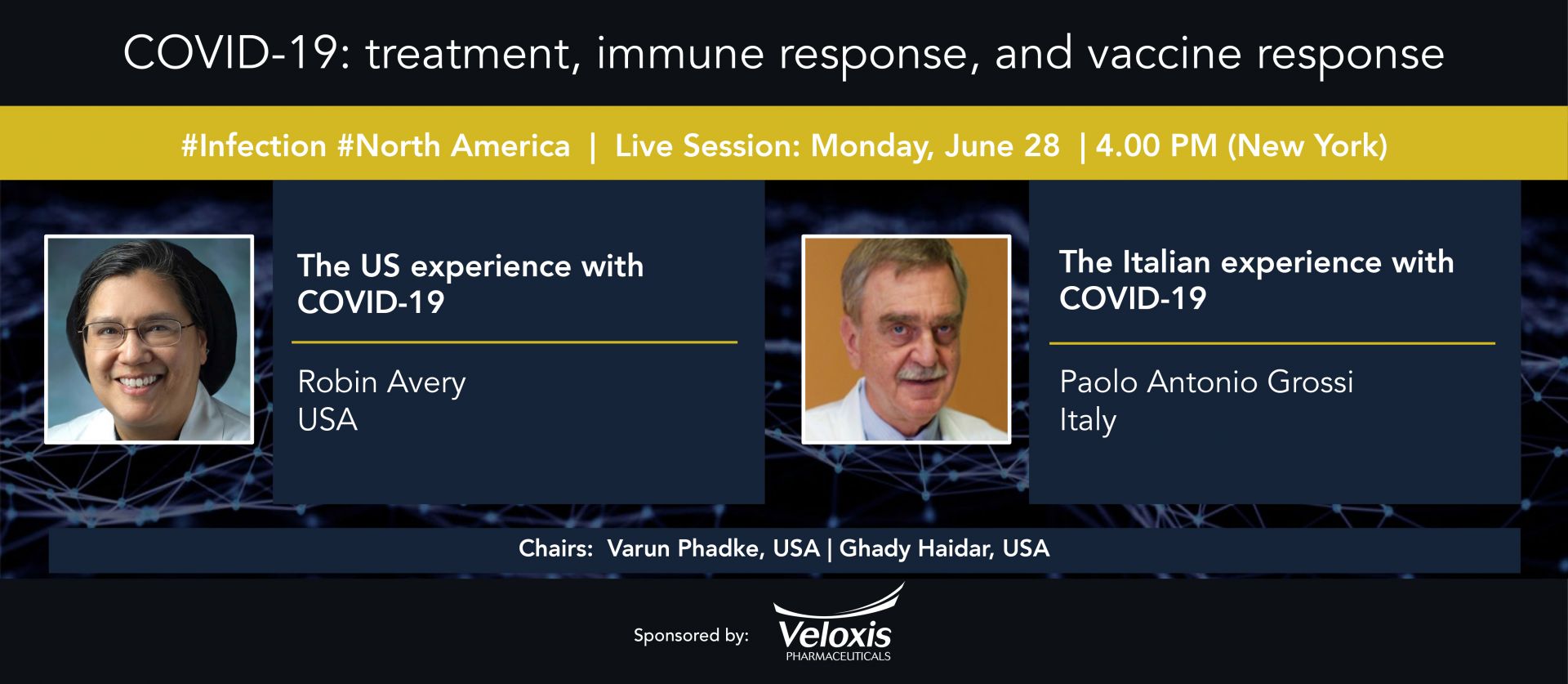 COVID-19: treatment, immune response, and vaccine response

#Infection #North America | Live Session: Monday, June 28 | 4.00 PM (New York)

The US experience with COVID-19

Robin Avery
USA

The Italian experience with COVID-19

Paolo Antonio Grossi
Italy

Chairs: Varun Phadke, USA | Ghady Haidar, USA

Sponsored by: Veloxis PHARMACEUTICALS